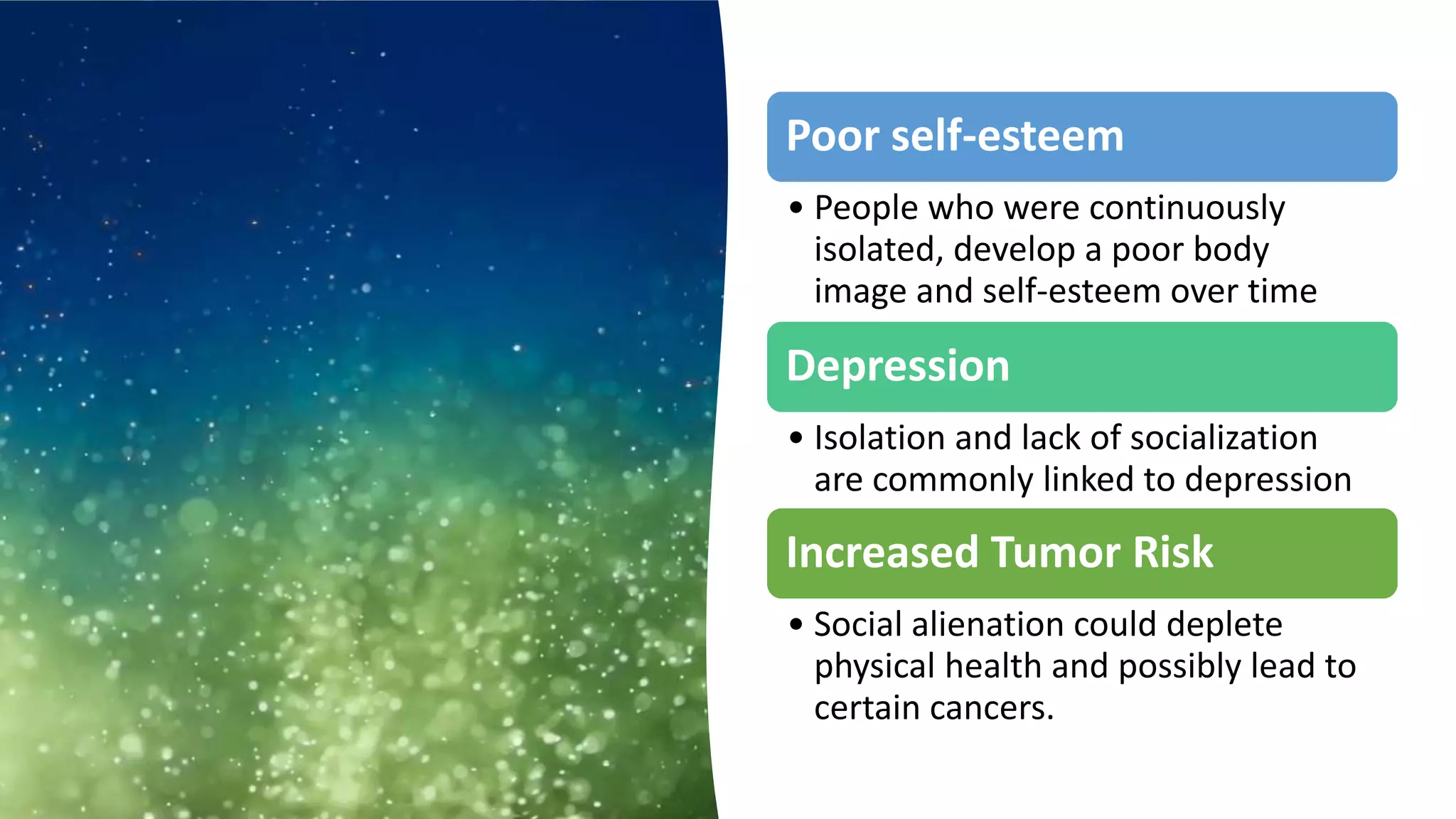 Poor self-esteem

• People who were continuously isolated, develop a poor body image and self-esteem over time

Depression

• Isolation and lack of socialization are commonly linked to depression

Increased Tumor Risk

• Social alienation could deplete physical health and possibly lead to certain cancers.